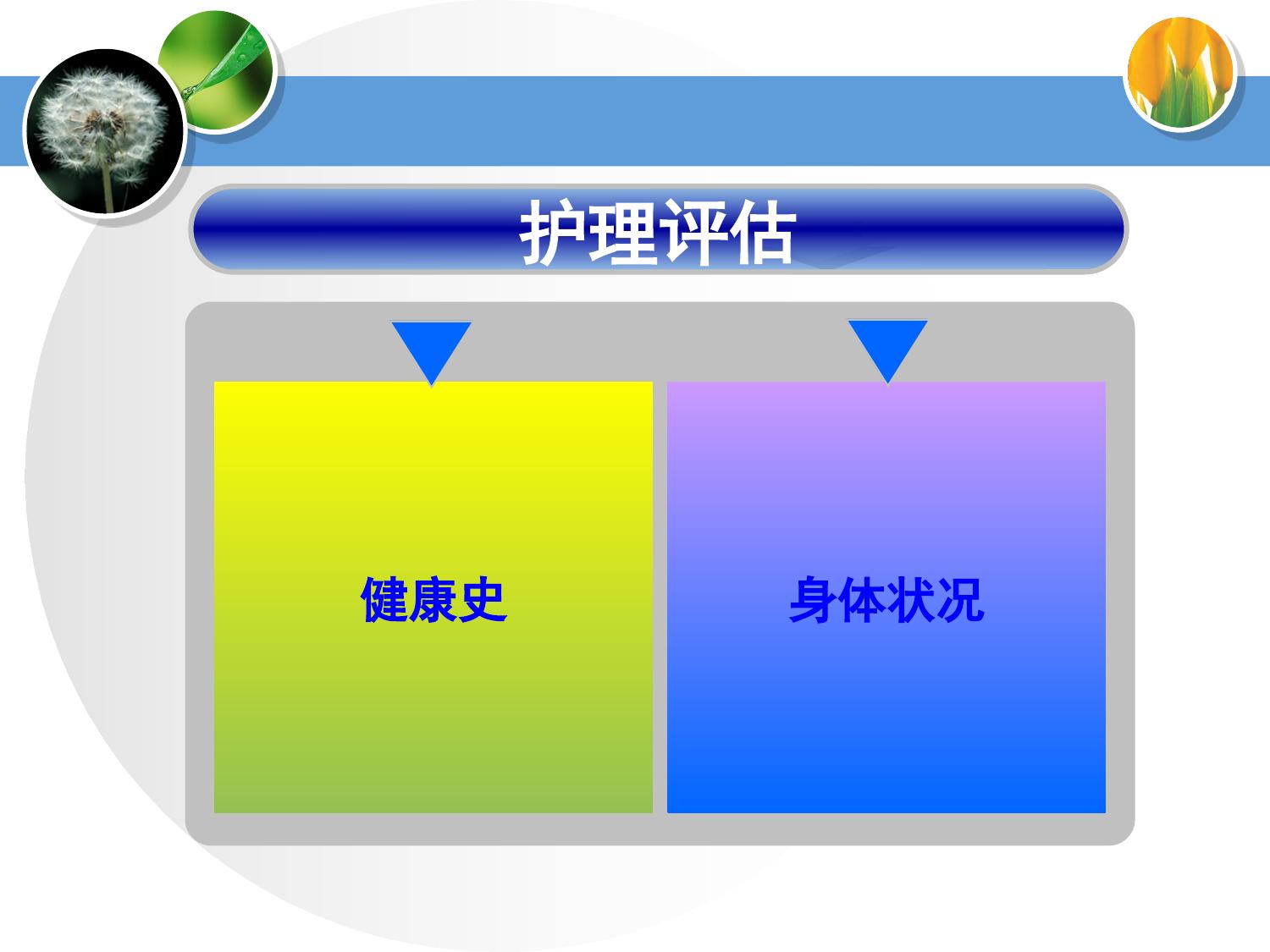 护理评估

健康史

身体状况